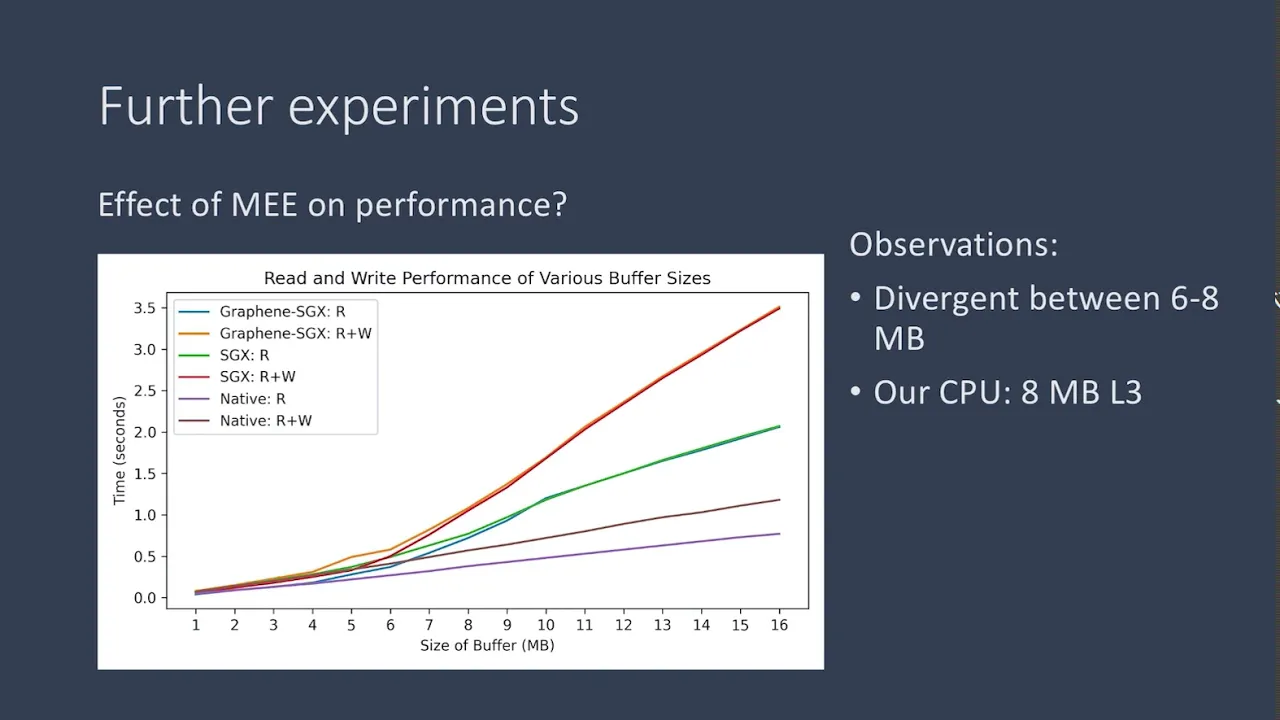 Further experiments

Effect of MEE on performance?

Read and Write Performance of Various Buffer Sizes

Graphene-SGX: R
Graphene-SGX: R+W
SGX: R
SGX: R+W
Native: R
Native: R+W

Time (seconds)

3.5
3.0
2.5
2.0
1.5
1.0
0.5
0.0

1 2 3 4 5 6 7 8 9 10 11 12 13 14 15 16

Size of Buffer (MB)

Observations:

• Divergent between 6-8 MB

• Our CPU: 8 MB L3